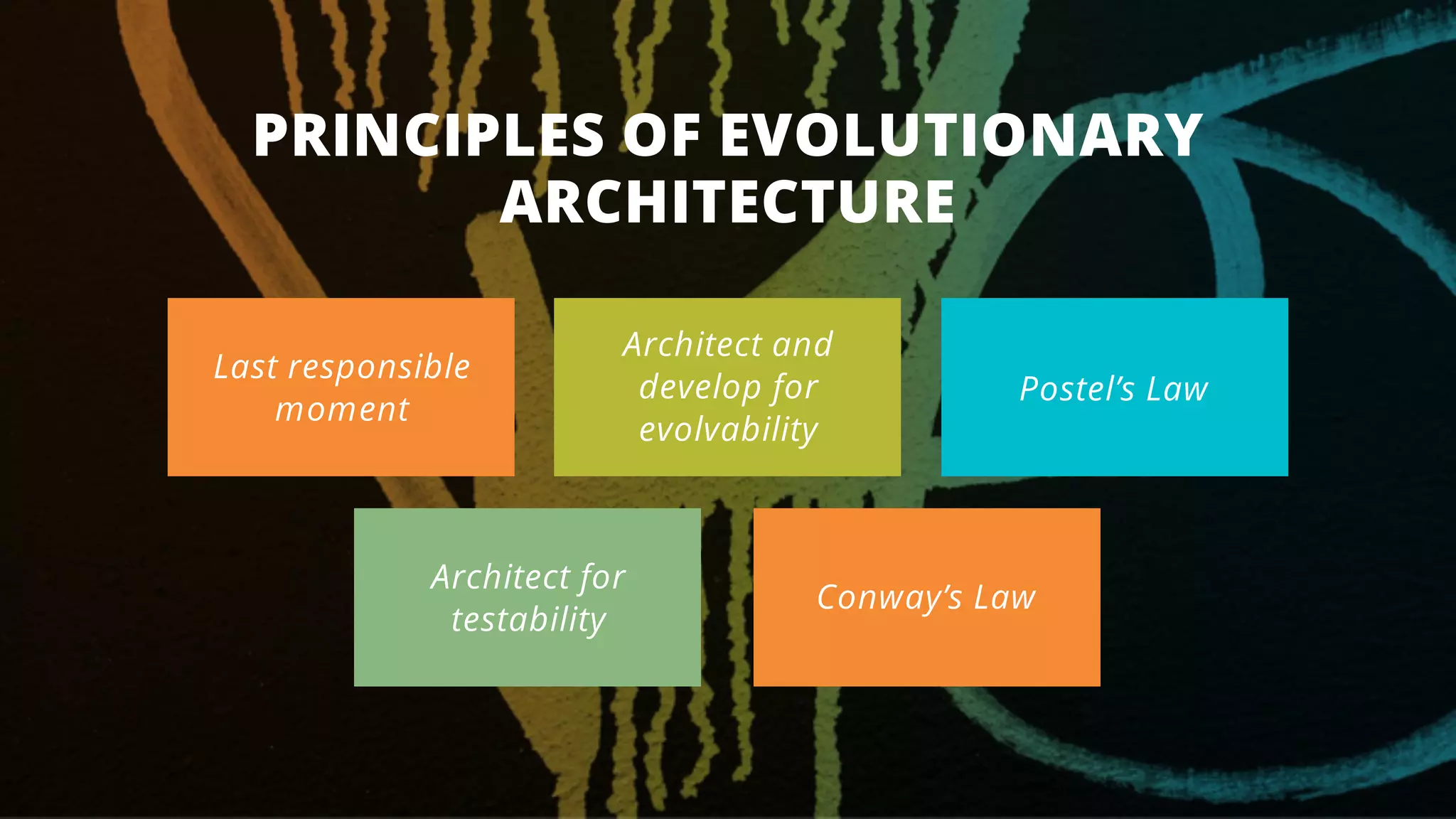 PRINCIPLES OF EVOLUTIONARY ARCHITECTURE

Last responsible moment

Architect and develop for evolvability

Postel's Law

Architect for testability

Conway's Law